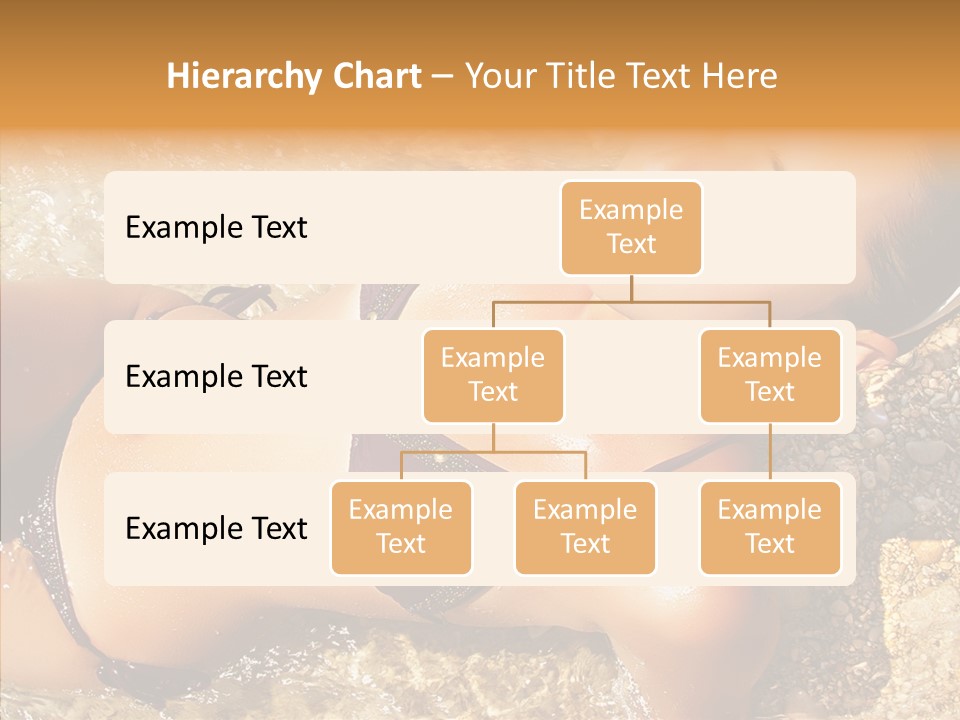 Hierarchy Chart – Your Title Text Here

Example Text

Example Text

Example Text

Example Text

Example Text

Example Text

Example Text

Example Text

Example Text